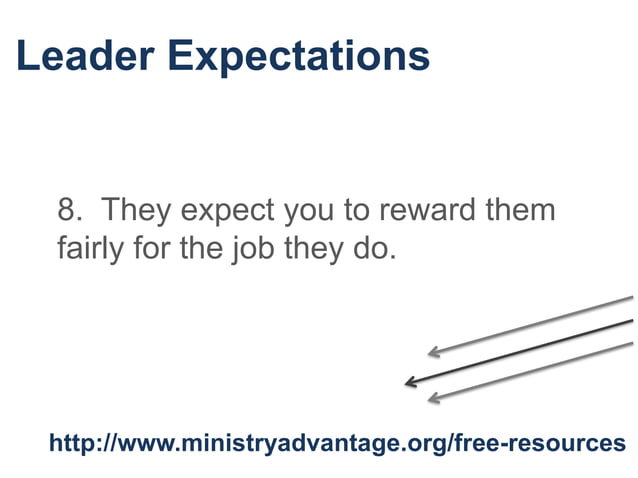 Leader Expectations

8. They expect you to reward them fairly for the job they do.

http://www.ministryadvantage.org/free-resources